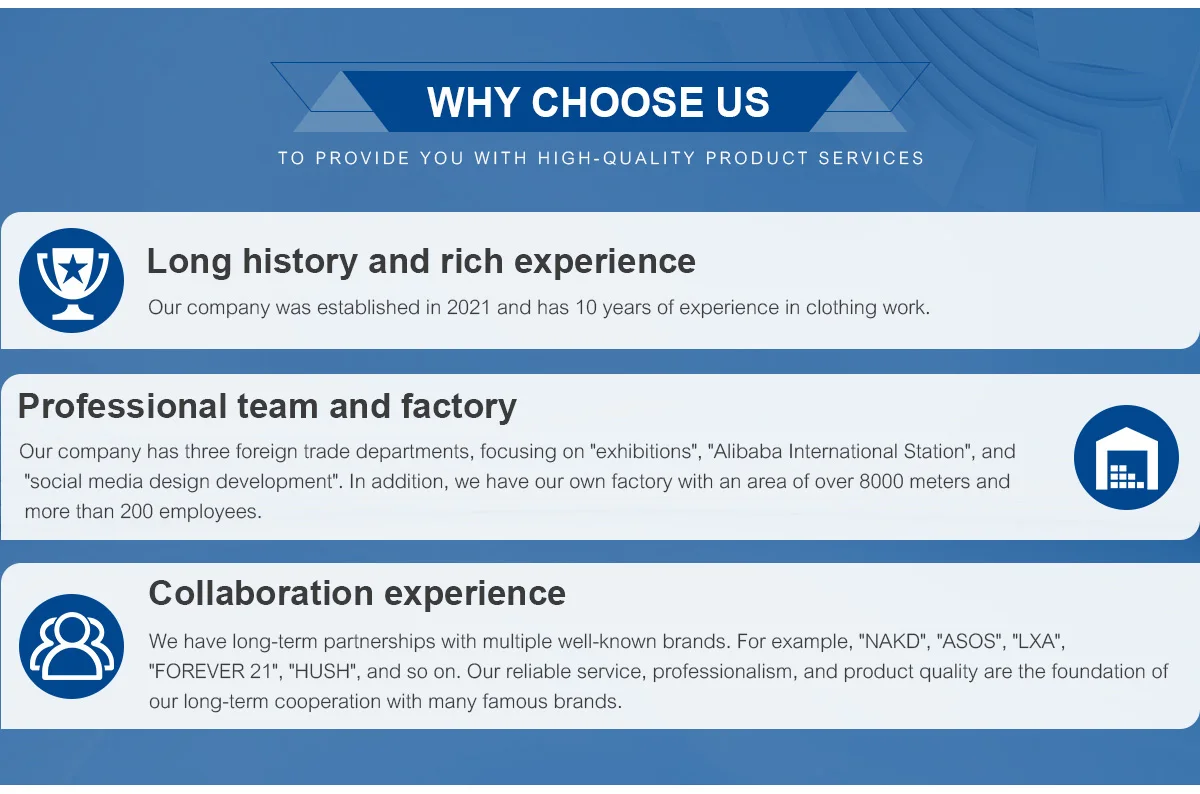 WHY CHOOSE US

TO PROVIDE YOU WITH HIGH-QUALITY PRODUCT SERVICES

Long history and rich experience

Our company was established in 2021 and has 10 years of experience in clothing work.

Professional team and factory

Our company has three foreign trade departments, focusing on "exhibitions", "Alibaba International Station", and "social media design development". In addition, we have our own factory with an area of over 8000 meters and more than 200 employees.

Collaboration experience

We have long-term partnerships with multiple well-known brands. For example, "NAKD", "ASOS", "LXA", "FOREVER 21", "HUSH", and so on. Our reliable service, professionalism, and product quality are the foundation of our long-term cooperation with many famous brands.